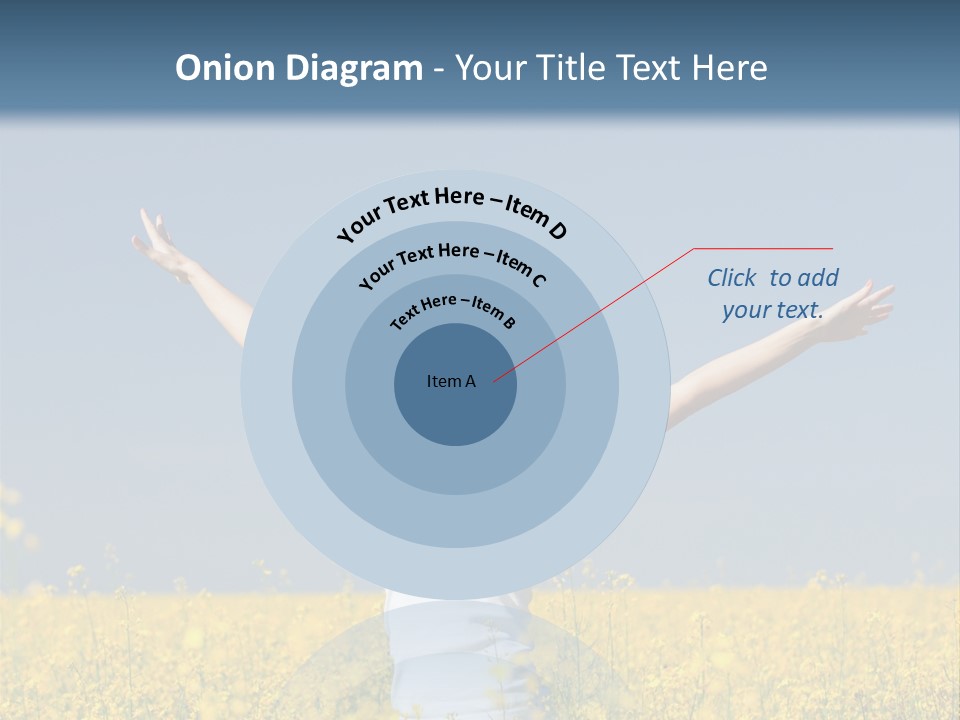 Onion Diagram - Your Title Text Here

Your Text Here – Item D

Your Text Here – Item C

Text Here – Item B

Item A

Click to add your text.